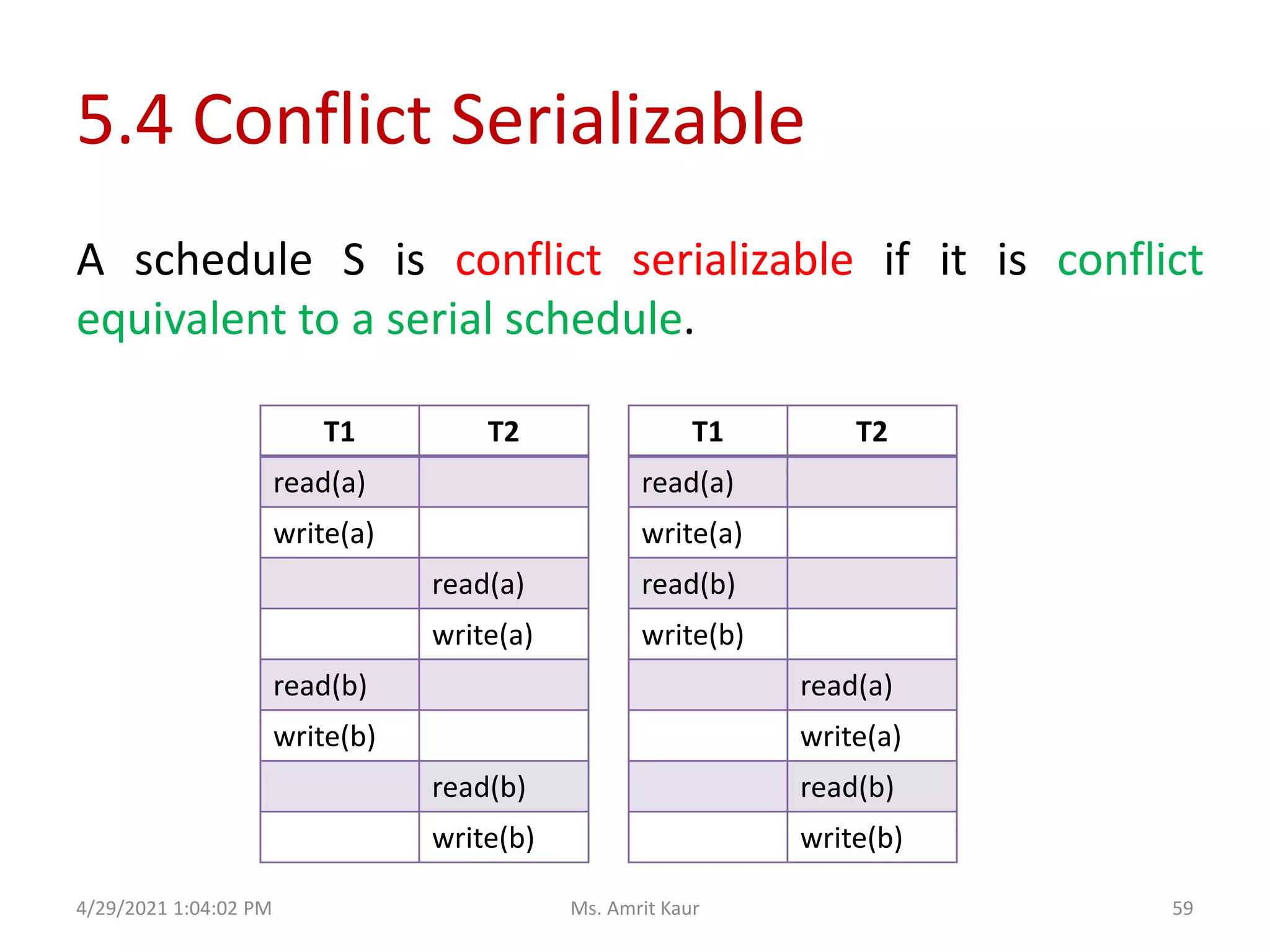 5.4 Conflict Serializable

A schedule S is conflict serializable if it is conflict equivalent to a serial schedule.

| T1 | T2 |
|---|---|
| read(a) | |
| write(a) | |
| | read(a) |
| | write(a) |
| read(b) | |
| write(b) | |
| | read(b) |
| | write(b) |

| T1 | T2 |
|---|---|
| read(a) | |
| write(a) | |
| read(b) | |
| write(b) | |
| | read(a) |
| | write(a) |
| | read(b) |
| | write(b) |

4/29/2021 1:04:02 PM

Ms. Amrit Kaur

59